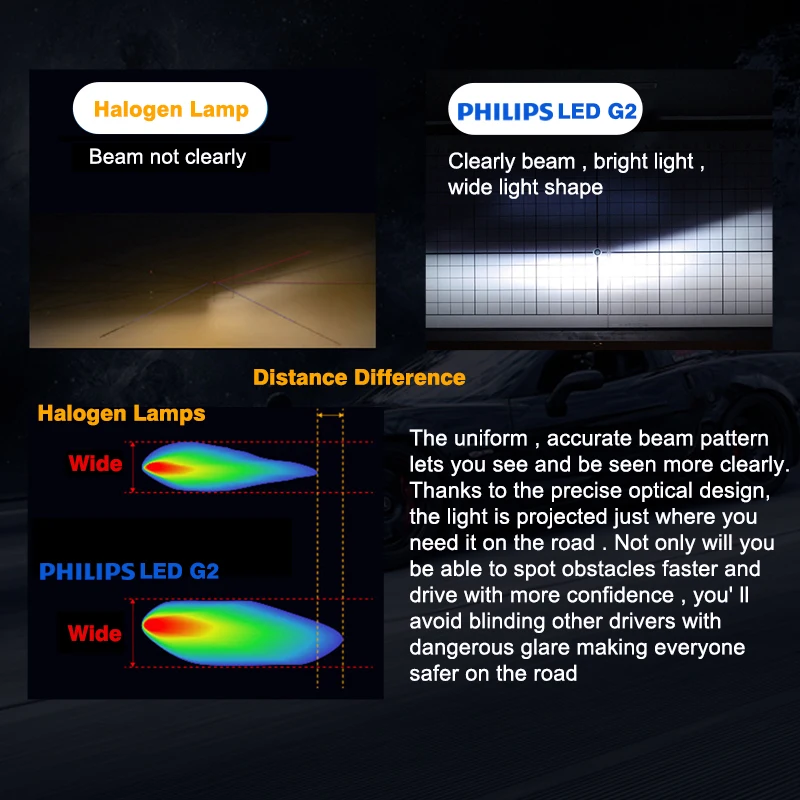 Halogen Lamp

Beam not clearly

PHILIPS LED G2

Clearly beam , bright light , wide light shape

Distance Difference

Halogen Lamps

Wide

PHILIPS LED G2

Wide

The uniform , accurate beam pattern lets you see and be seen more clearly. Thanks to the precise optical design, the light is projected just where you need it on the road . Not only will you be able to spot obstacles faster and drive with more confidence , you' ll avoid blinding other drivers with dangerous glare making everyone safer on the road